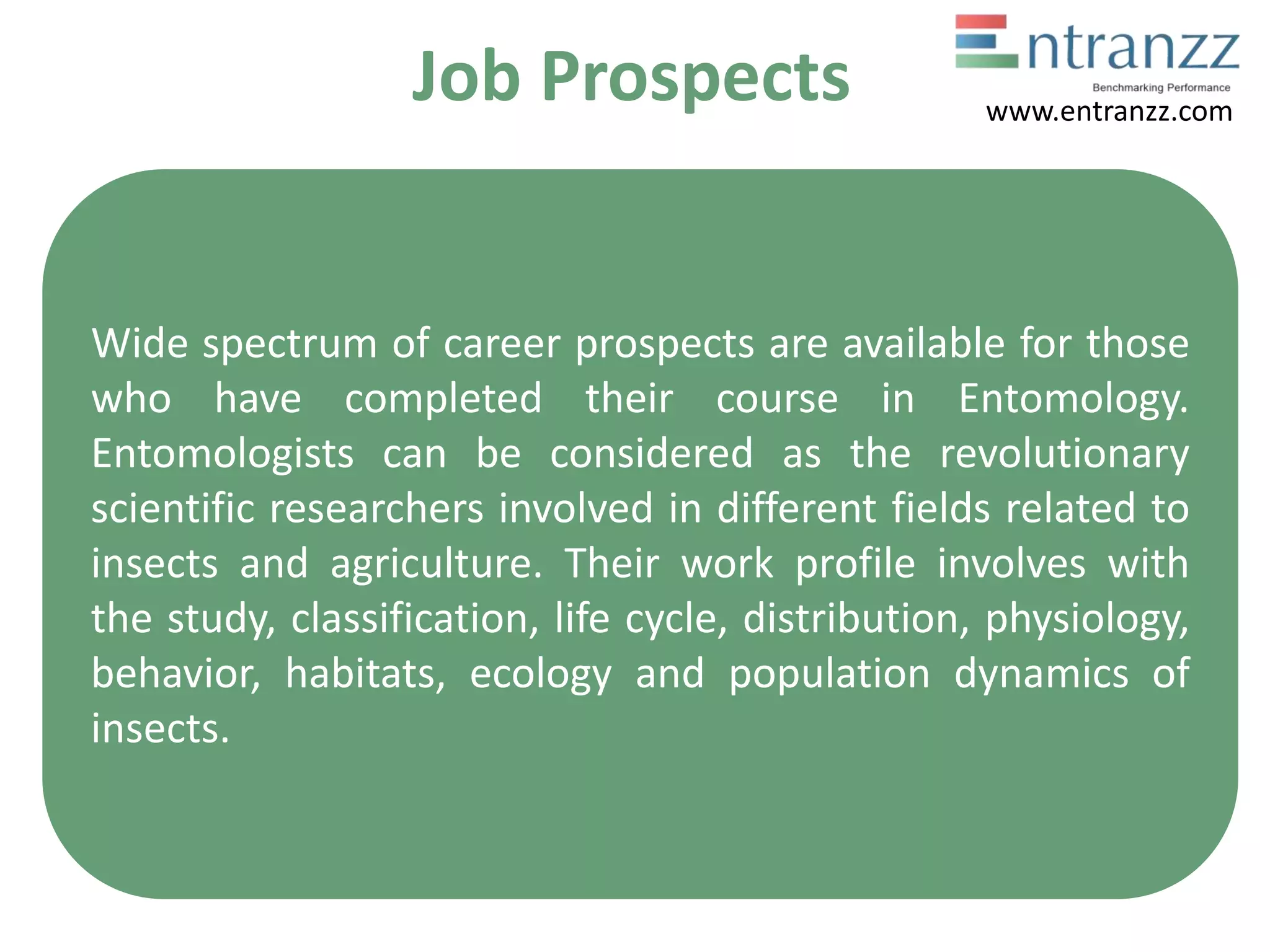 Job Prospects

Entranzz
Benchmarking Performance
www.entranzz.com

Wide spectrum of career prospects are available for those who have completed their course in Entomology. Entomologists can be considered as the revolutionary scientific researchers involved in different fields related to insects and agriculture. Their work profile involves with the study, classification, life cycle, distribution, physiology, behavior, habitats, ecology and population dynamics of insects.